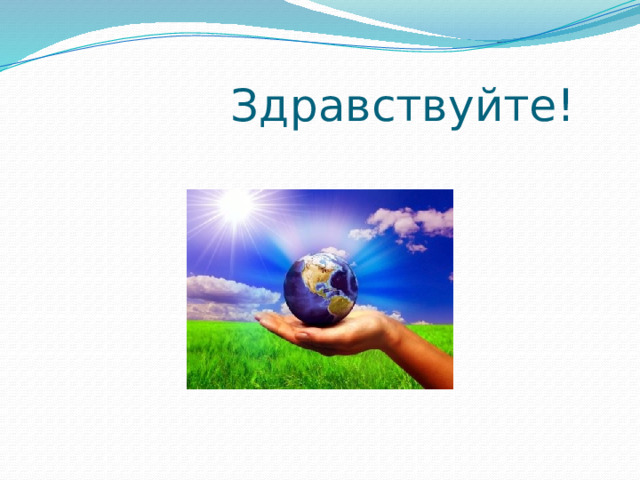 Здравствуйте!